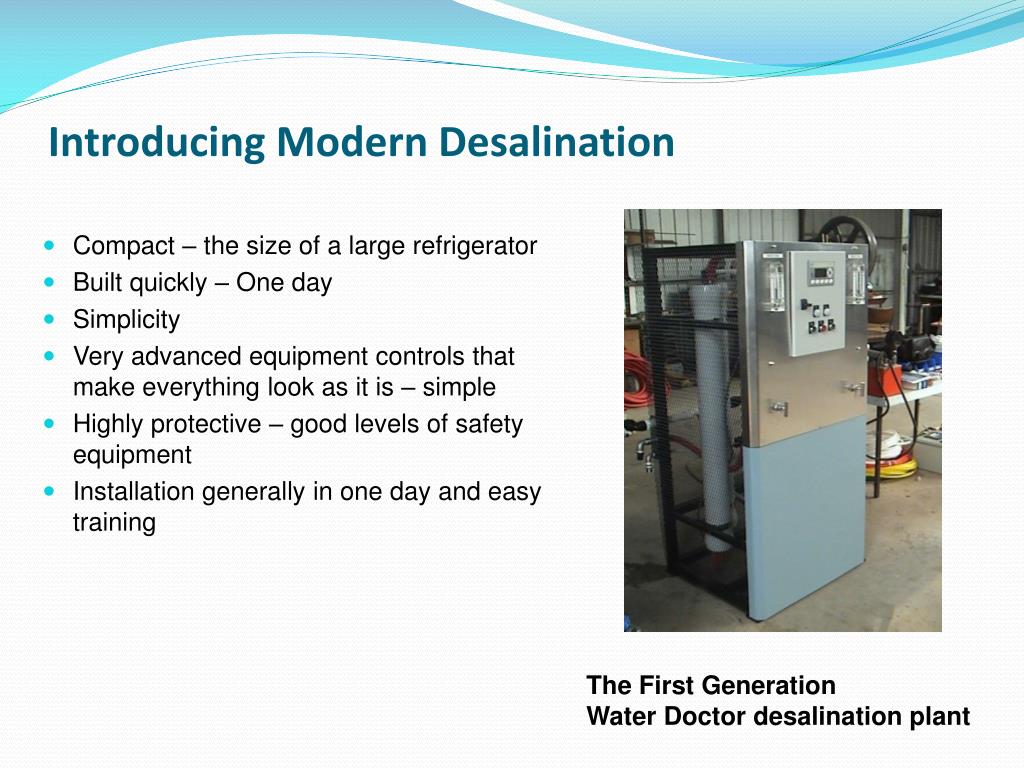 Introducing Modern Desalination

- Compact – the size of a large refrigerator
- Built quickly – One day
- Simplicity
- Very advanced equipment controls that make everything look as it is – simple
- Highly protective – good levels of safety equipment
- Installation generally in one day and easy training

The First Generation
Water Doctor desalination plant